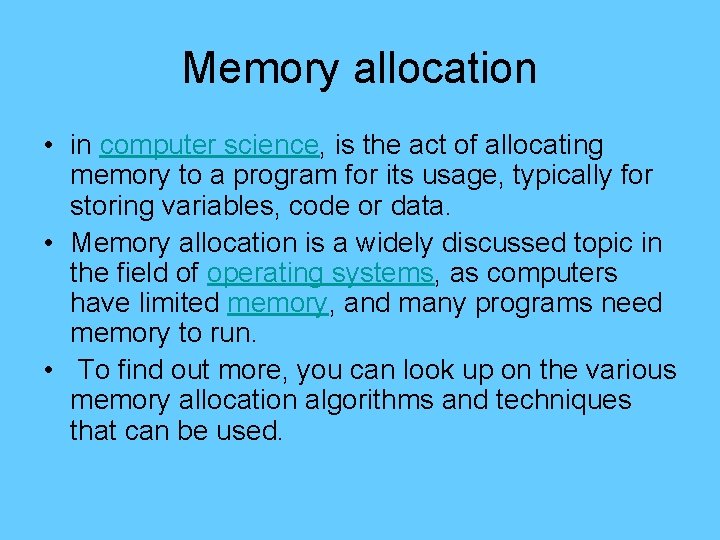 Memory allocation

• in computer science, is the act of allocating memory to a program for its usage, typically for storing variables, code or data.
• Memory allocation is a widely discussed topic in the field of operating systems, as computers have limited memory, and many programs need memory to run.
• To find out more, you can look up on the various memory allocation algorithms and techniques that can be used.